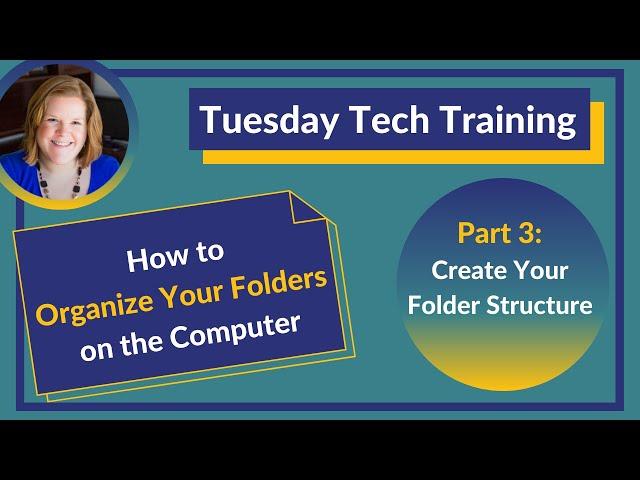 Tuesday Tech Training

How to Organize Your Folders on the Computer

Part 3: Create Your Folder Structure